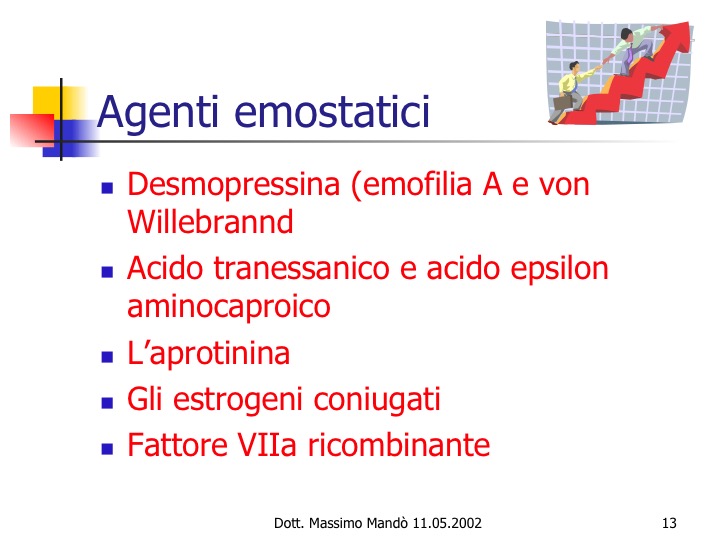 Agenti emostatici

- Desmopressina (emofilia A e von Willebrannd
- Acido tranessanico e acido epsilon aminocaproico
- L’aprotinina
- Gli estrogeni coniugati
- Fattore VIIa ricombinante

Dott. Massimo Mandò 11.05.2002

13